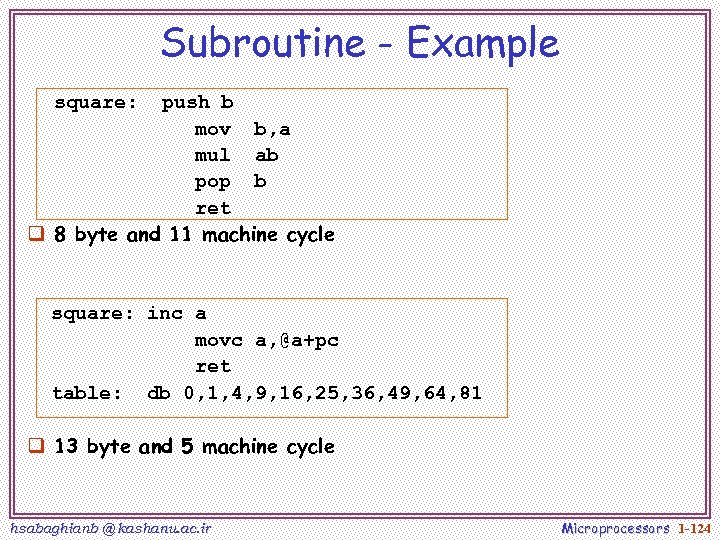 Subroutine - Example

square: push b
mov b,a
mul ab
pop b
ret

❑ 8 byte and 11 machine cycle

square: inc a
movc a,@a+pc
ret
table: db 0,1,4,9,16,25,36,49,64,81

❑ 13 byte and 5 machine cycle

hsabaghianb @ kashanu.ac.ir

Microprocessors 1-124